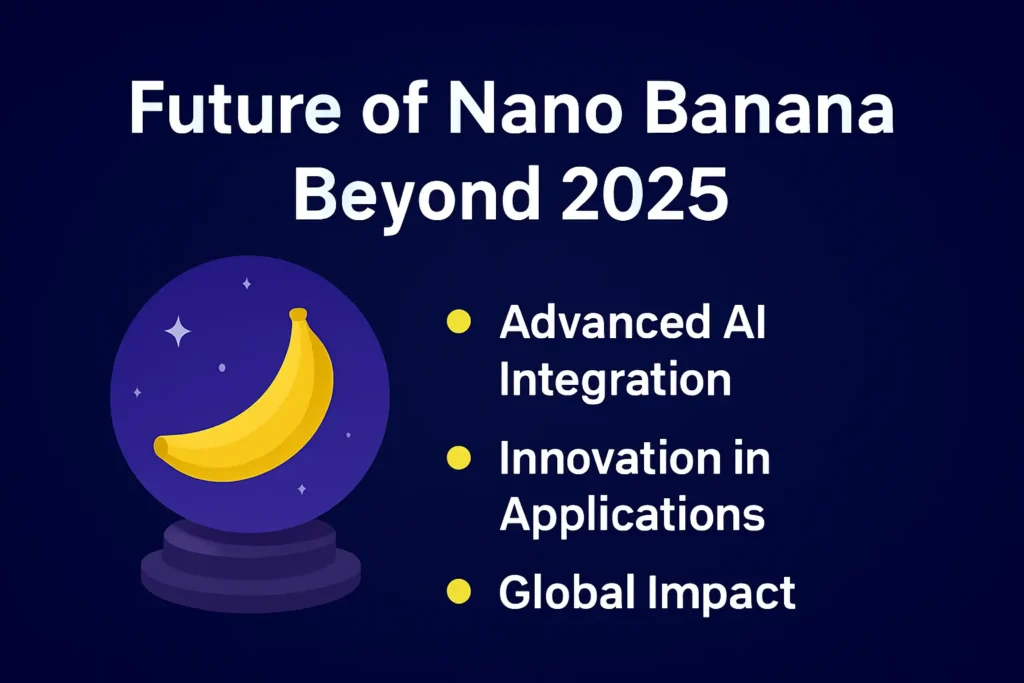 Future of Nano Banana Beyond 2025

- Advanced AI Integration
- Innovation in Applications
- Global Impact